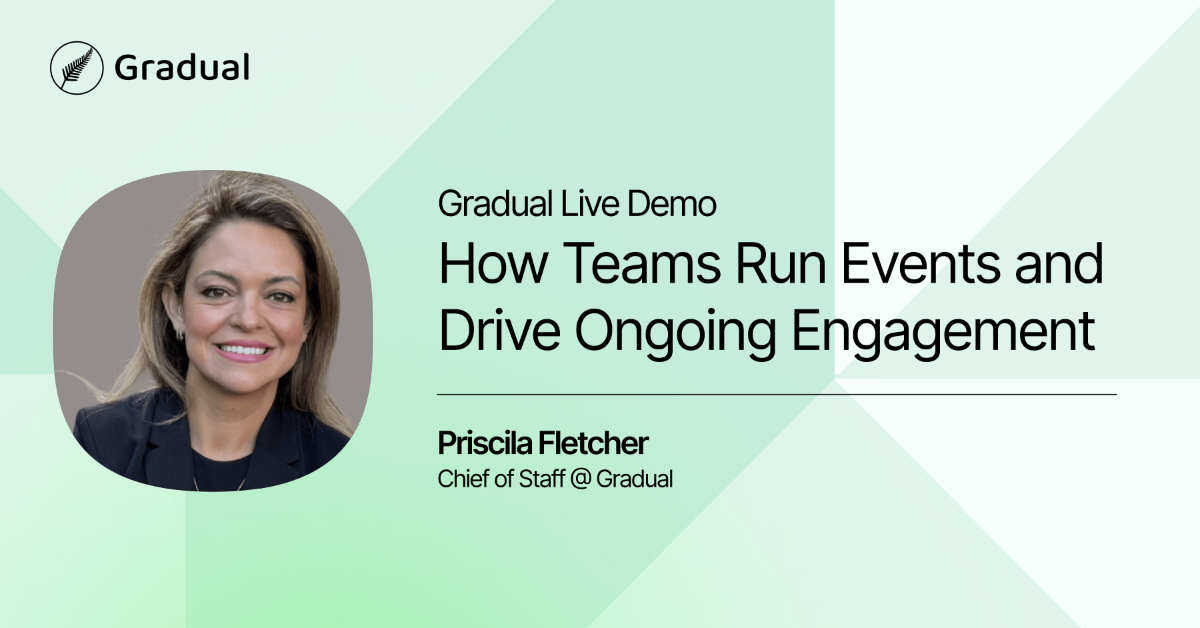 Gradual

Gradual Live Demo

How Teams Run Events and Drive Ongoing Engagement

Priscila Fletcher
Chief of Staff @ Gradual